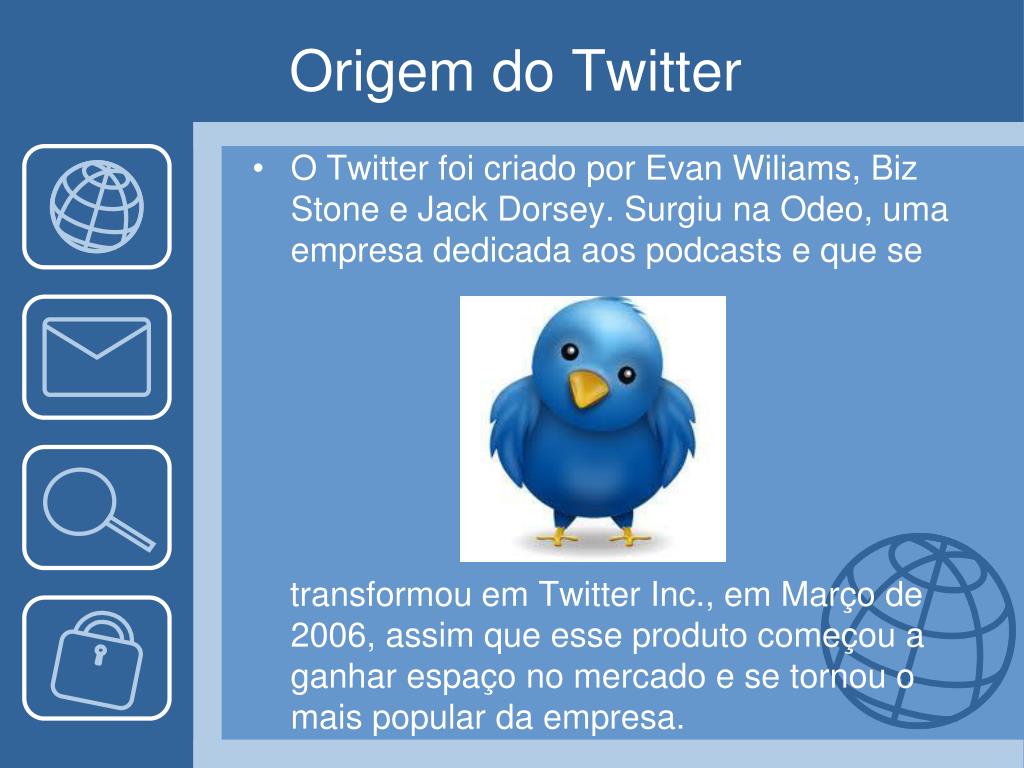 Origem do Twitter

• O Twitter foi criado por Evan Wiliams, Biz Stone e Jack Dorsey. Surgiu na Odeo, uma empresa dedicada aos podcasts e que se

transformou em Twitter Inc., em Março de 2006, assim que esse produto começou a ganhar espaço no mercado e se tornou o mais popular da empresa.